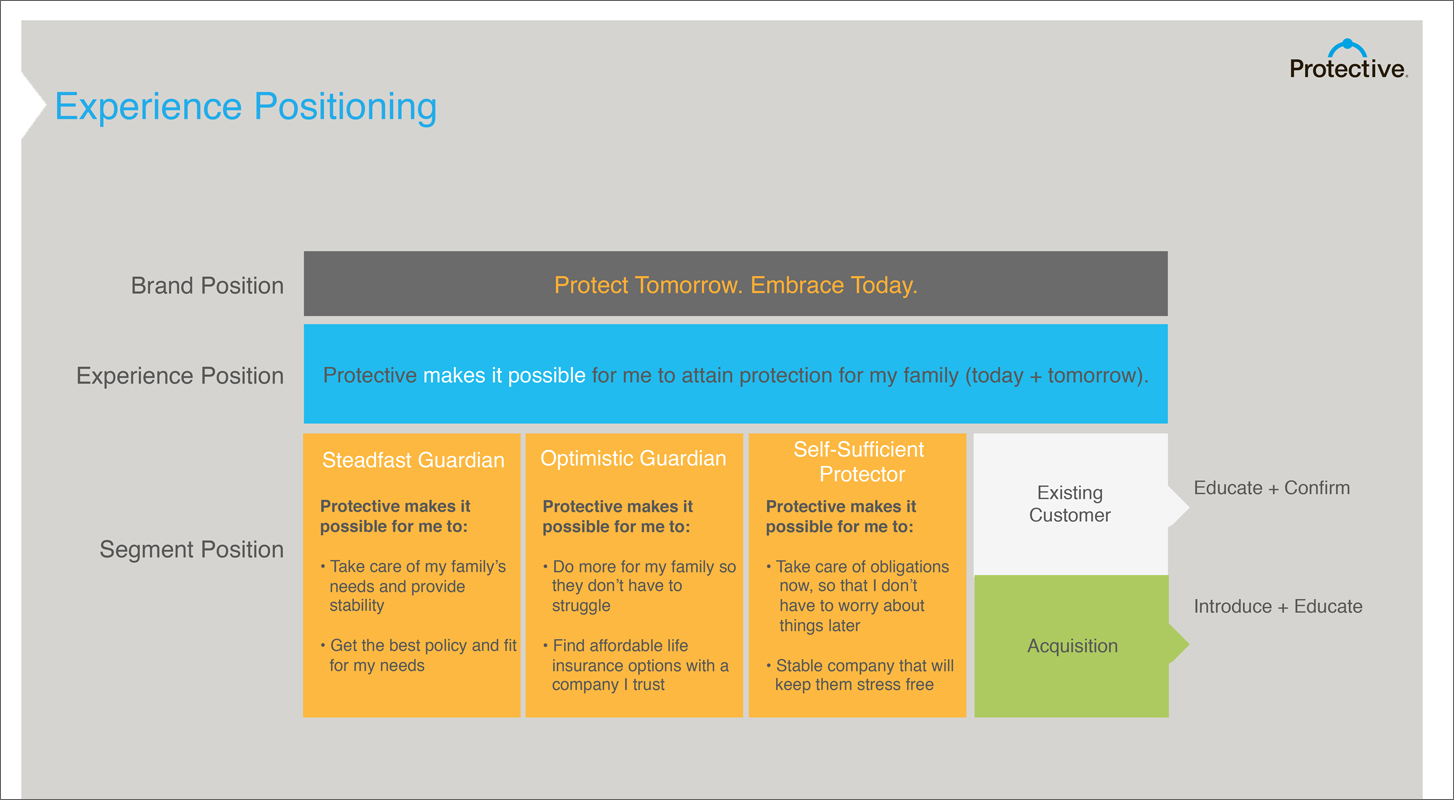 Protective.

Experience Positioning

Brand Position

Protect Tomorrow. Embrace Today.

Experience Position

Protective makes it possible for me to attain protection for my family (today + tomorrow).

Segment Position

Steadfast Guardian

Protective makes it possible for me to:

• Take care of my family's needs and provide stability

• Get the best policy and fit for my needs

Optimistic Guardian

Protective makes it possible for me to:

• Do more for my family so they don't have to struggle

• Find affordable life insurance options with a company I trust

Self-Sufficient Protector

Protective makes it possible for me to:

• Take care of obligations now, so that I don't have to worry about things later

• Stable company that will keep them stress free

Existing Customer

Educate + Confirm

Acquisition

Introduce + Educate